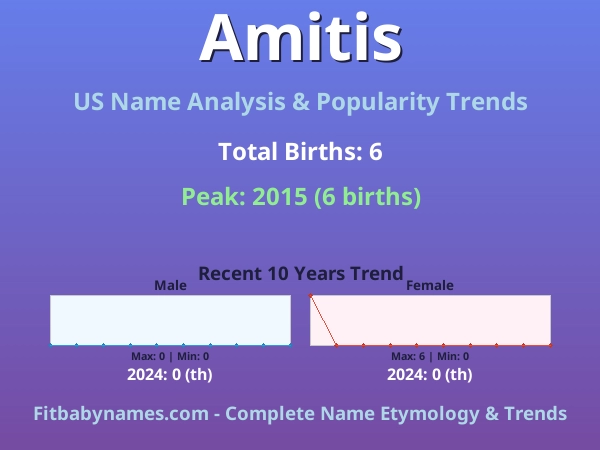 Amitis

US Name Analysis & Popularity Trends

Total Births: 6

Peak: 2015 (6 births)

Recent 10 Years Trend

Male

Max: 0 | Min: 0

2024: 0 (th)

Female

Max: 6 | Min: 0

2024: 0 (th)

Fitbabynames.com - Complete Name Etymology & Trends